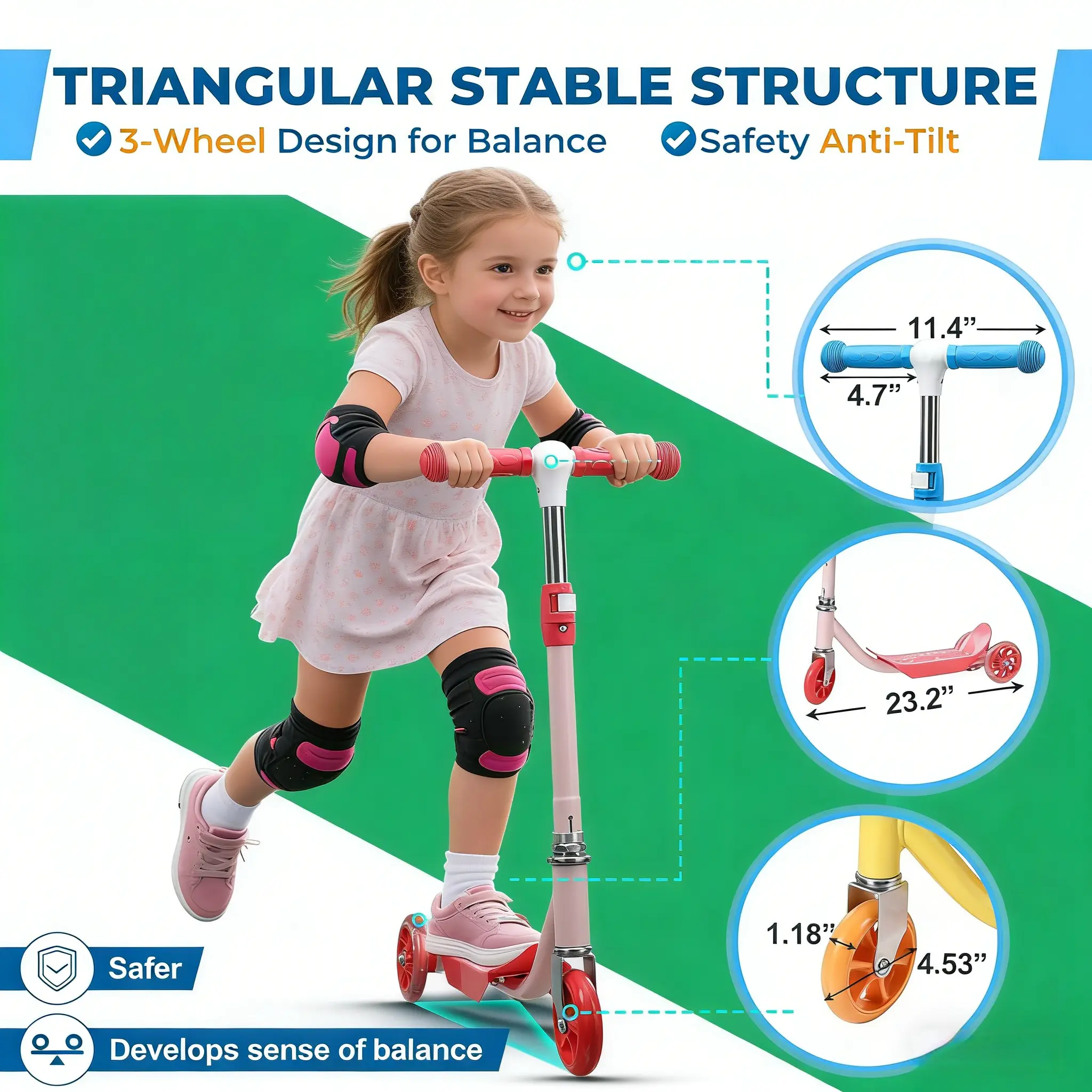 TRIANGULAR STABLE STRUCTURE

3-Wheel Design for Balance

Safety Anti-Tilt

11.4”

4.7”

23.2”

1.18”

4.53”

Safer

Develops sense of balance